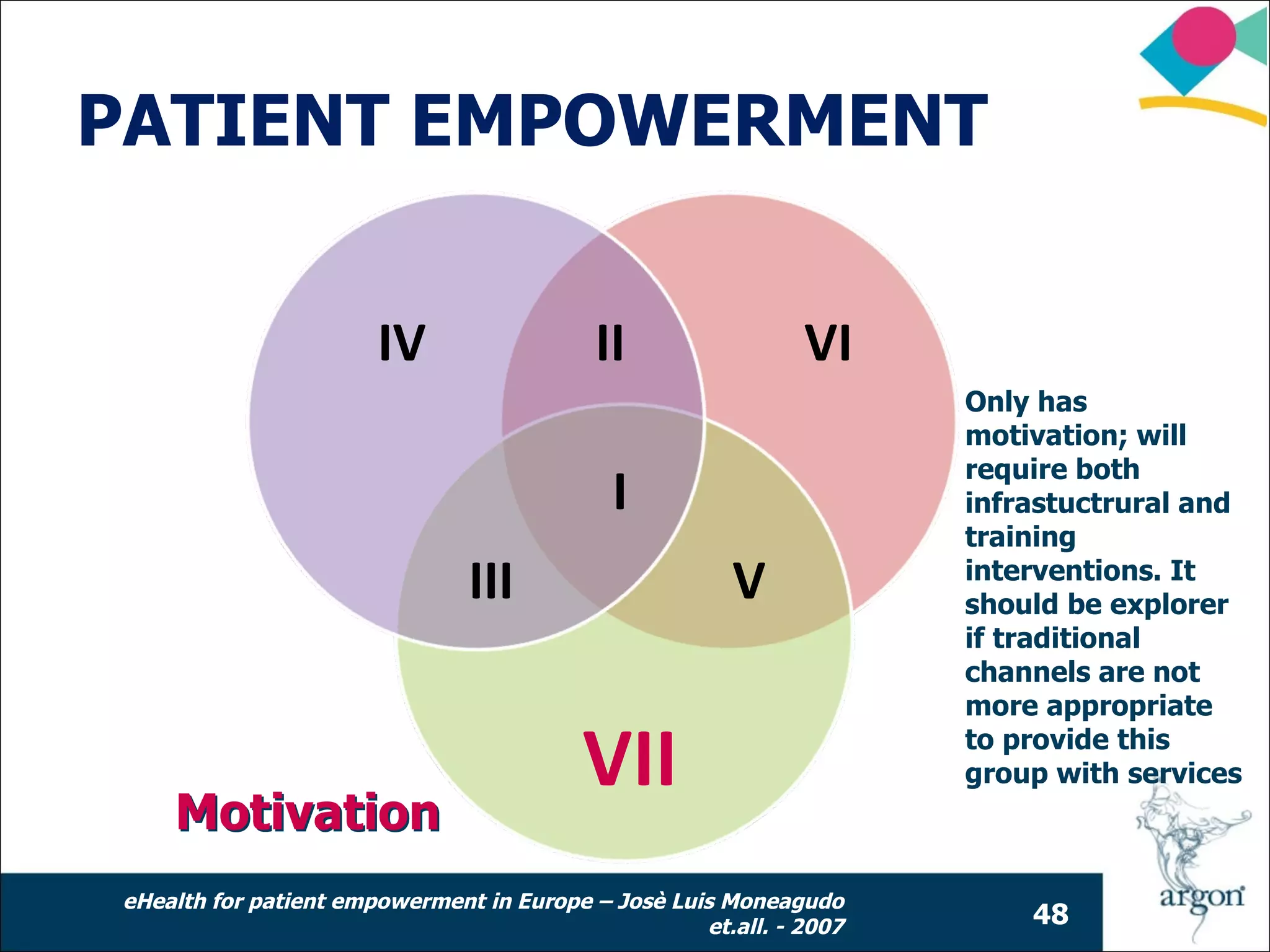 PATIENT EMPOWERMENT

IV

II

VI

I

III

V

VII

Motivation

Only has motivation; will require both infrastuctrural and training interventions. It should be explorer if traditional channels are not more appropriate to provide this group with services

eHealth for patient empowerment in Europe – Josè Luis Moneagudo et.all. - 2007

48

argon